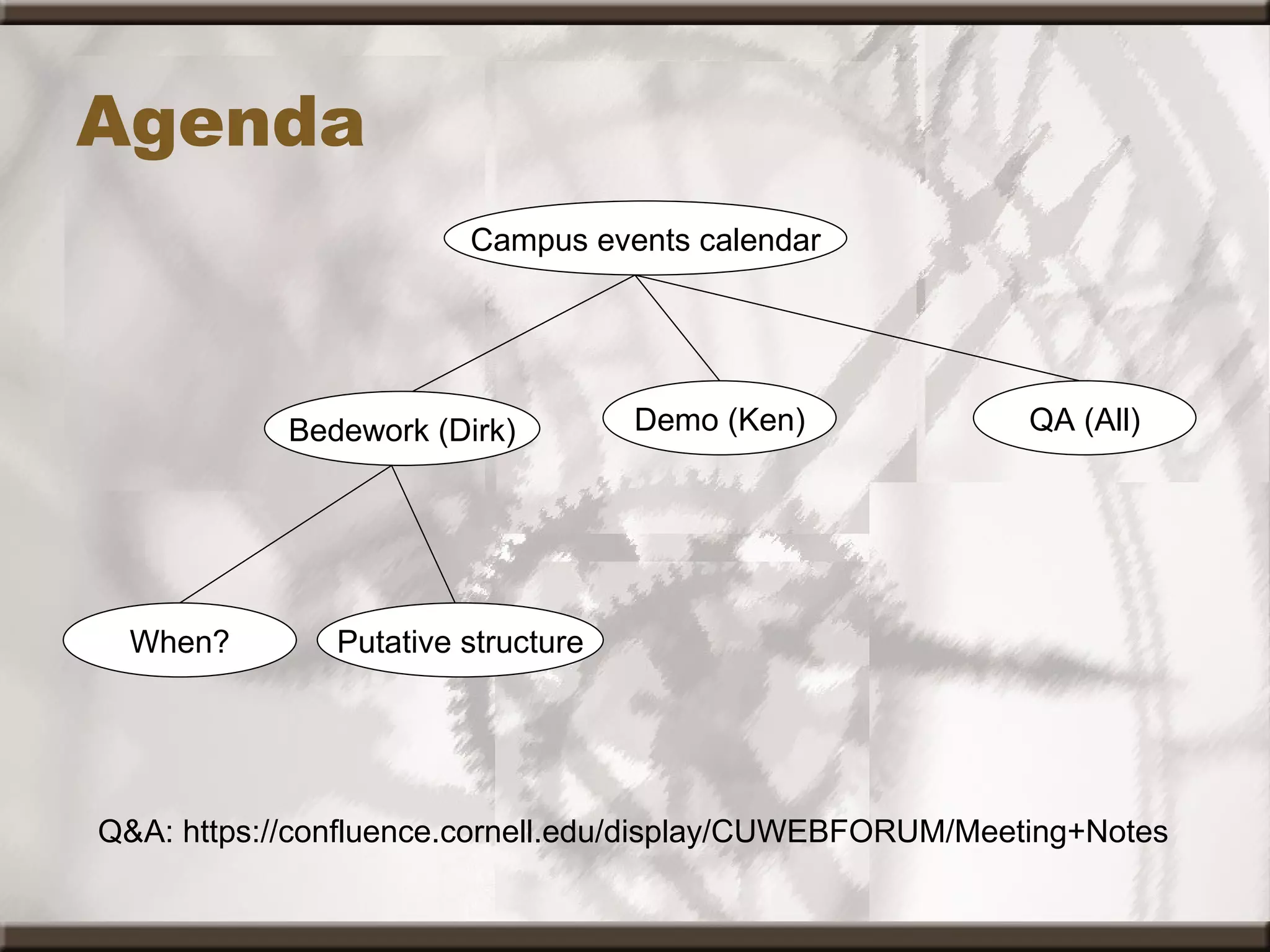 Agenda

Campus events calendar

Bedework (Dirk)

Demo (Ken)

QA (All)

When?

Putative structure

Q&A: https://confluence.cornell.edu/display/CUWEBFORUM/Meeting+Notes